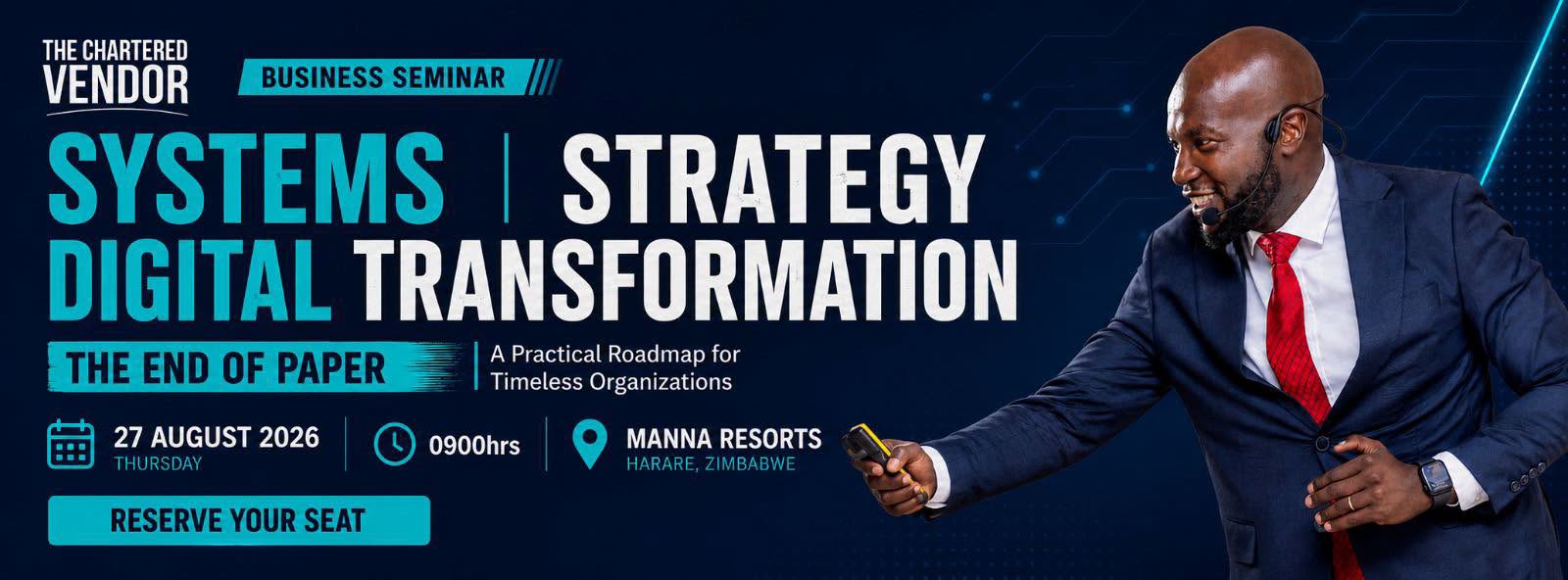 THE CHARTERED VENDOR

BUSINESS SEMINAR

SYSTEMS | STRATEGY
DIGITAL TRANSFORMATION

THE END OF PAPER

A Practical Roadmap for Timeless Organizations

27 AUGUST 2026
THURSDAY

0900hrs

MANNA RESORTS
HARARE, ZIMBABWE

RESERVE YOUR SEAT